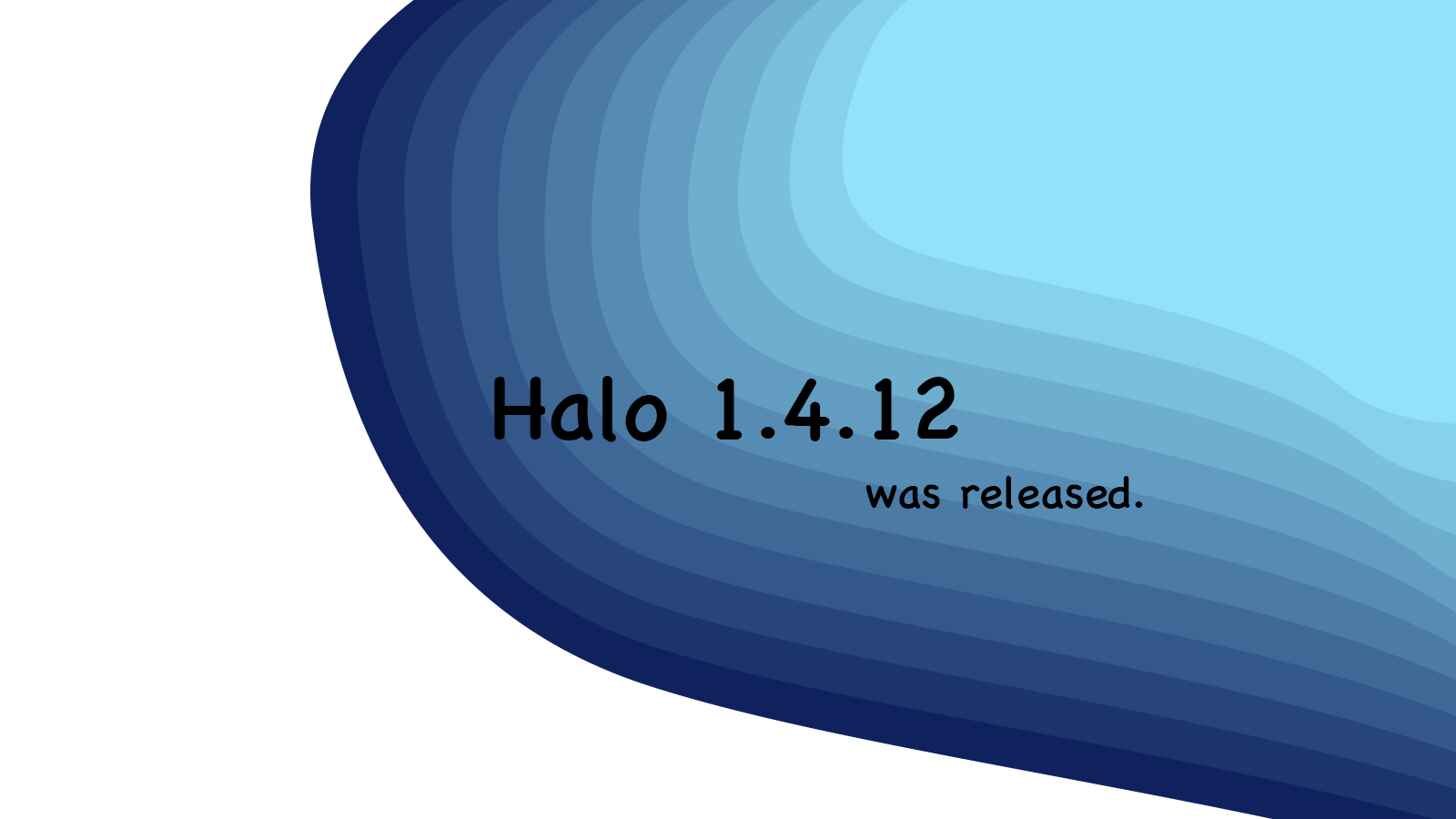 Halo 1.4.12

was released.